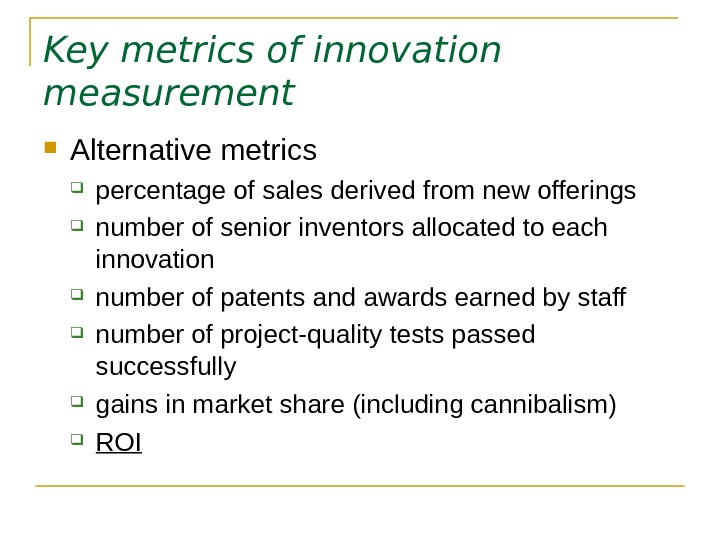 Key metrics of innovation measurement

Alternative metrics

percentage of sales derived from new offerings

number of senior inventors allocated to each innovation

number of patents and awards earned by staff

number of project-quality tests passed successfully

gains in market share (including cannibalism)

ROI